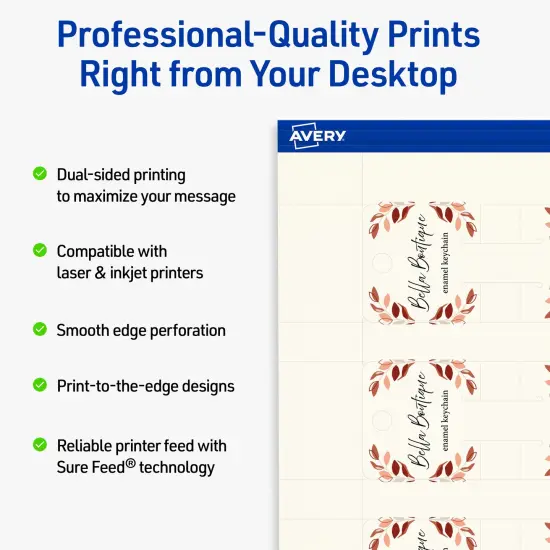 Professional-Quality Prints Right from Your Desktop

Dual-sided printing to maximize your message

Compatible with laser & inkjet printers

Smooth edge perforation

Print-to-the-edge designs

Reliable printer feed with Sure Feed® technology

AVERY

Bella Boutique
enamel keychain

Bella Boutique
enamel keychain